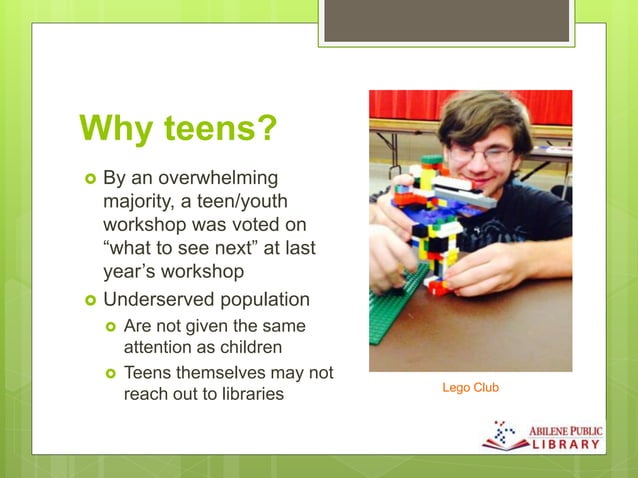 Why teens?

By an overwhelming majority, a teen/youth workshop was voted on “what to see next” at last year’s workshop

Underserved population

Are not given the same attention as children

Teens themselves may not reach out to libraries

Lego Club

ABILENE PUBLIC LIBRARY